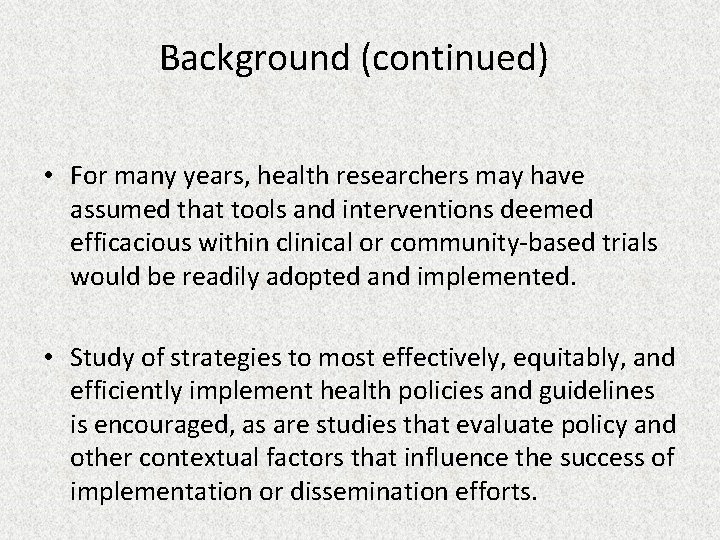 Background (continued)

• For many years, health researchers may have assumed that tools and interventions deemed efficacious within clinical or community-based trials would be readily adopted and implemented.

• Study of strategies to most effectively, equitably, and efficiently implement health policies and guidelines is encouraged, as are studies that evaluate policy and other contextual factors that influence the success of implementation or dissemination efforts.